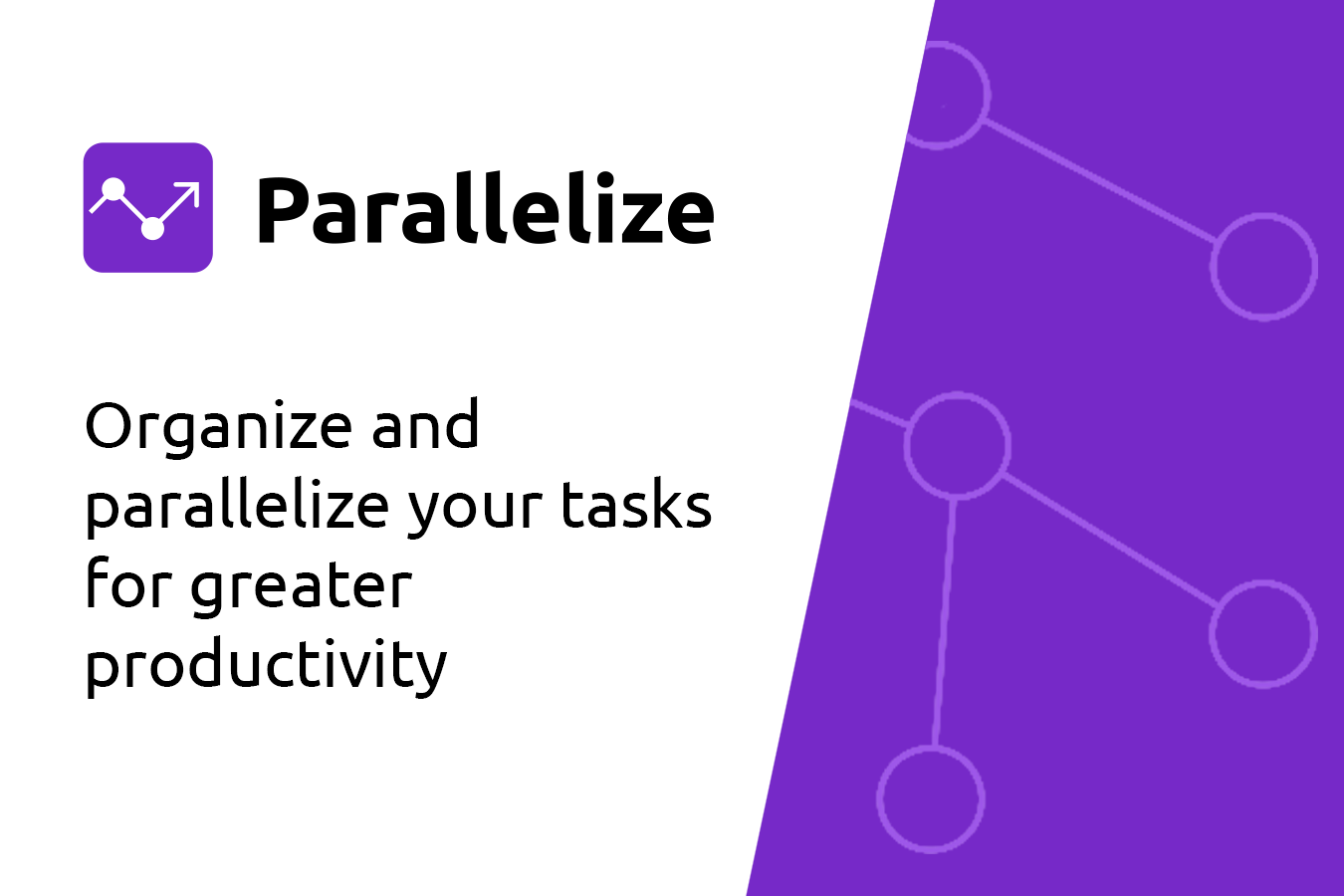 Parallelize

Organize and parallelize your tasks for greater productivity